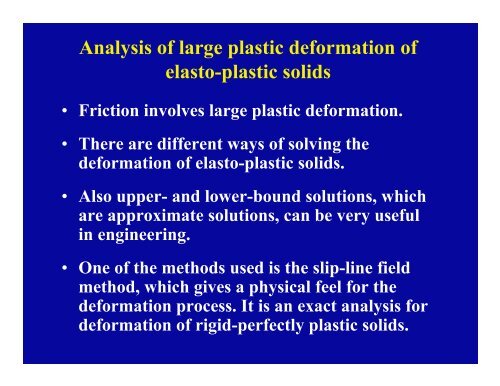 Analysis of large plastic deformation of elasto-plastic solids

• Friction involves large plastic deformation.

• There are different ways of solving the deformation of elasto-plastic solids.

• Also upper- and lower-bound solutions, which are approximate solutions, can be very useful in engineering.

• One of the methods used is the slip-line field method, which gives a physical feel for the deformation process. It is an exact analysis for deformation of rigid-perfectly plastic solids.